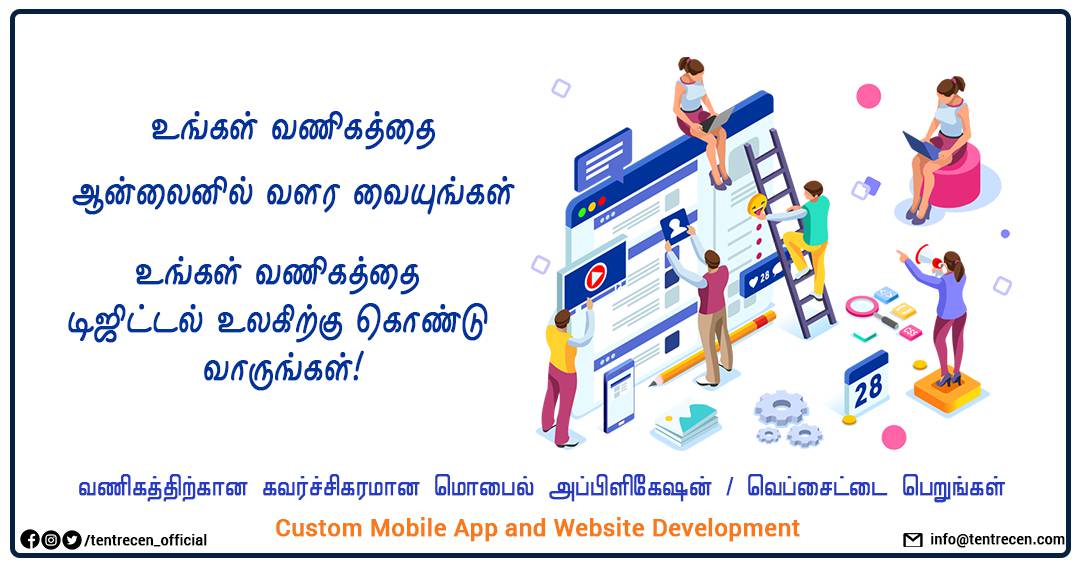 உங்கள் வணிகத்தை

ஆன்லைனில் வளர வையுங்கள்

உங்கள் வணிகத்தை டிஜிட்டல் உலகிற்கு கொண்டு வாருங்கள்!

28

28

வணிகத்திற்கான கவர்ச்சிகரமான மொபைல் அப்பிளிகேஷன் / வெப்சைட்டை பெறுங்கள்

/tentrecen_official

Custom Mobile App and Website Development

info@tentrecen.com